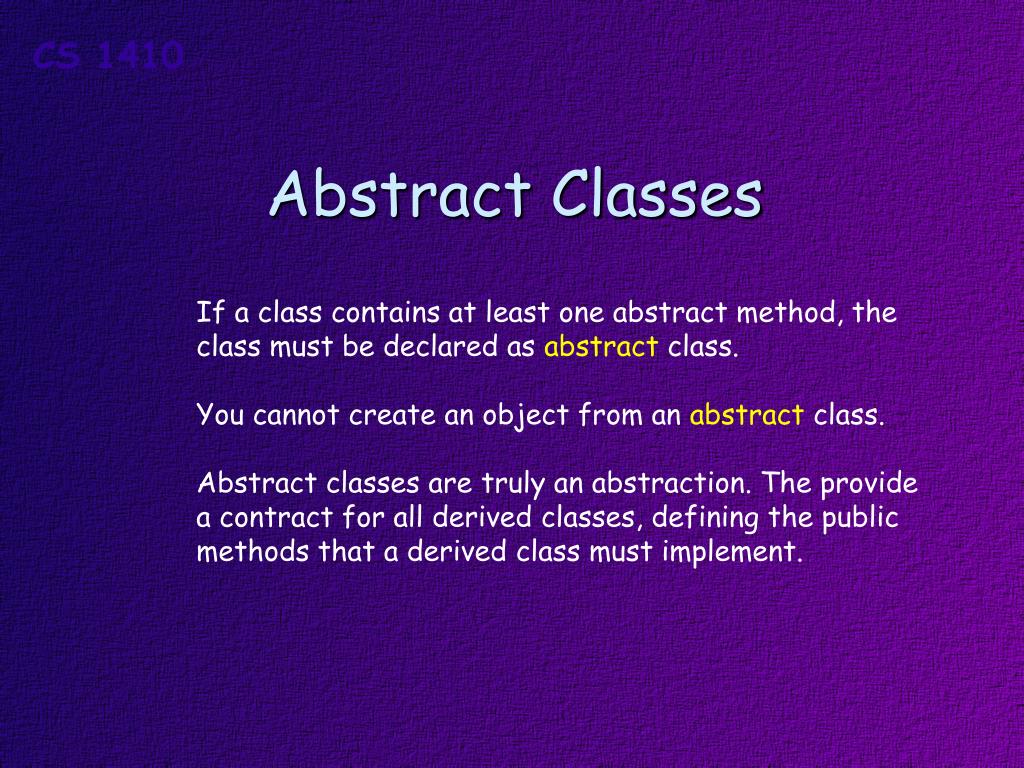 CS 1410

Abstract Classes

If a class contains at least one abstract method, the class must be declared as abstract class.

You cannot create an object from an abstract class.

Abstract classes are truly an abstraction. The provide a contract for all derived classes, defining the public methods that a derived class must implement.